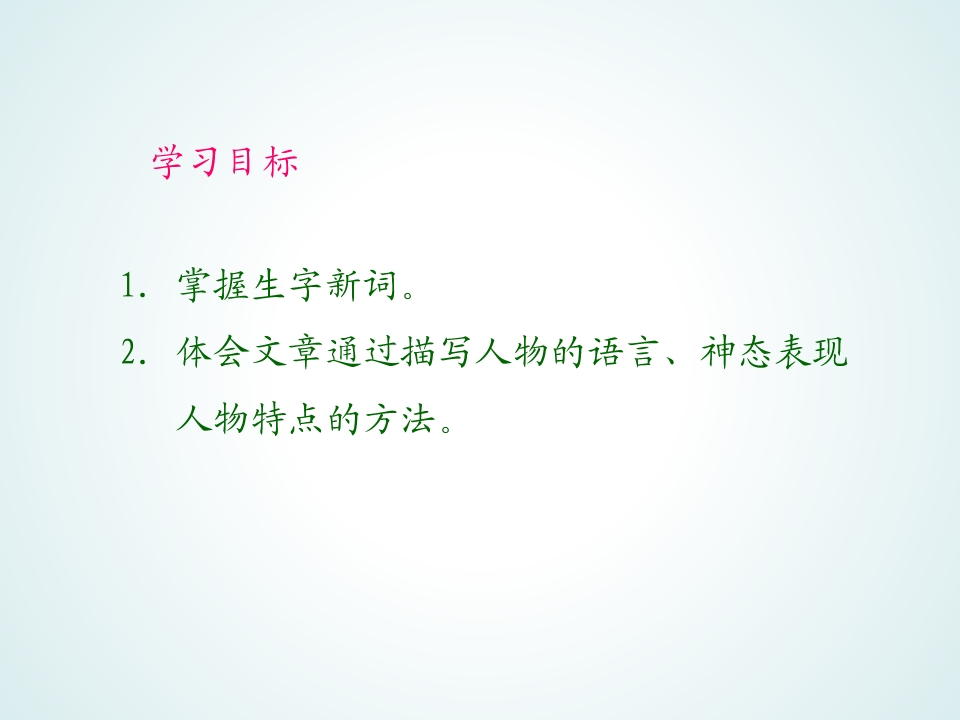 学习目标

1. 掌握生字新词。
2. 体会文章通过描写人物的语言、神态表现人物特点的方法。